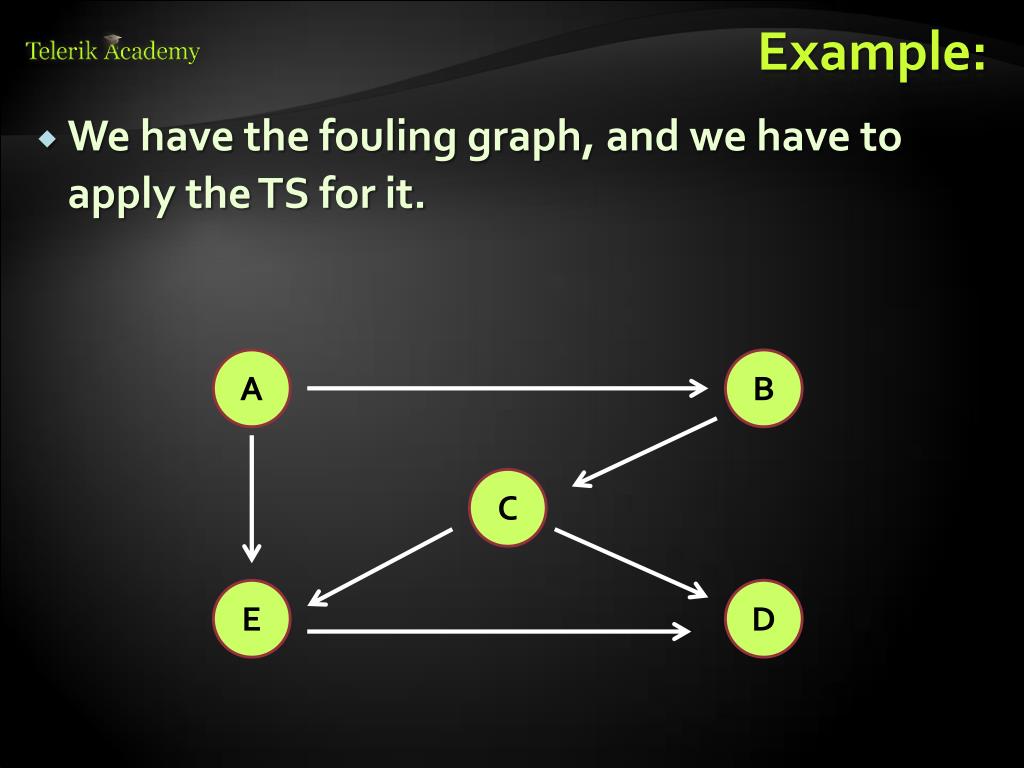 Telerik Academy

Example:

We have the fouling graph, and we have to apply the TS for it.

A

B

C

E

D